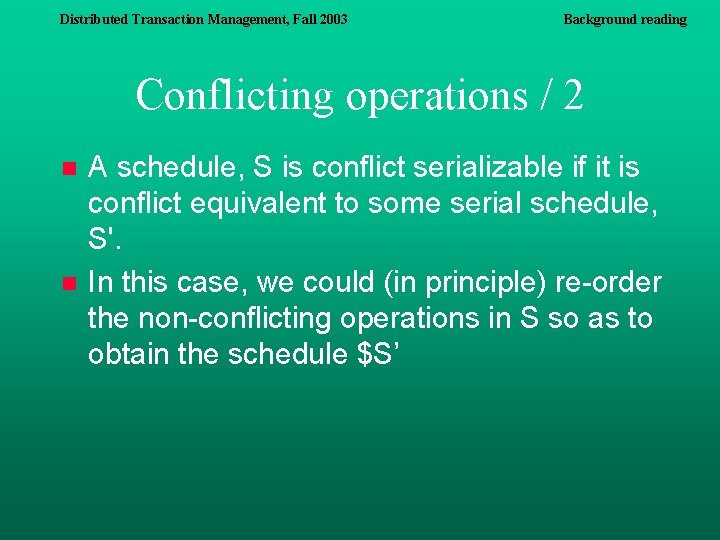 Distributed Transaction Management, Fall 2003

Background reading

Conflicting operations / 2

A schedule, S is conflict serializable if it is conflict equivalent to some serial schedule, S'.

In this case, we could (in principle) re-order the non-conflicting operations in S so as to obtain the schedule \$S’